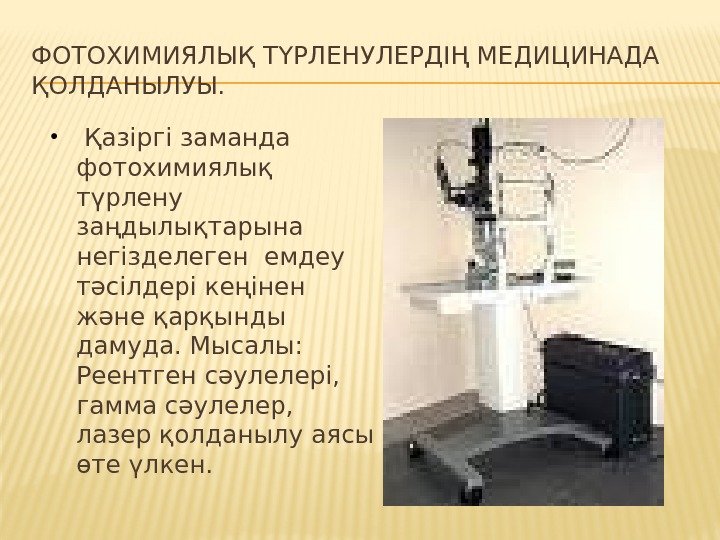 ФОТОХИМИЯЛЫҚ ТҮРЛЕНУЛЕРДІҢ МЕДИЦИНАДА ҚОЛДАНЫЛУЫ.

• Қазіргі заманда фотохимиялық түрлену заңдылықтарына негізделеген емдеу тәсілдері кеңінен және қарқынды дамуда. Мысалы: Реентген сәулелері, гамма сәулелер, лазер қолданылу аясы өте үлкен.